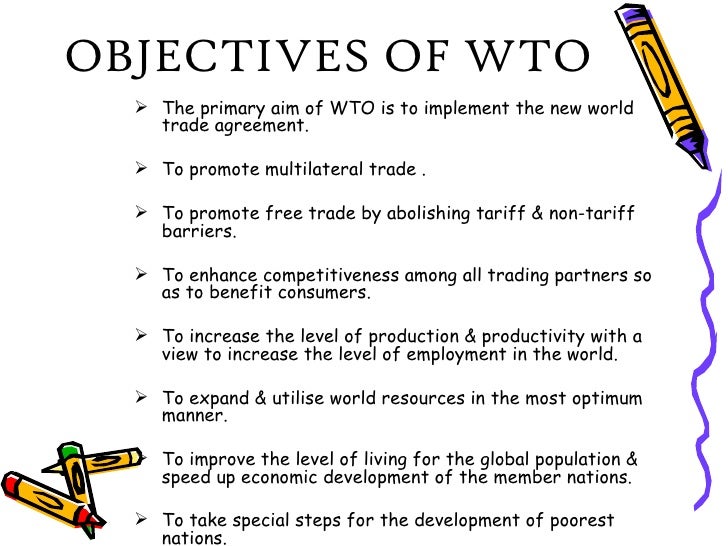 OBJECTIVES OF WTO

➢ The primary aim of WTO is to implement the new world trade agreement.

➢ To promote multilateral trade .

➢ To promote free trade by abolishing tariff & non-tariff barriers.

➢ To enhance competitiveness among all trading partners so as to benefit consumers.

➢ To increase the level of production & productivity with a view to increase the level of employment in the world.

➢ To expand & utilise world resources in the most optimum manner.

➢ To improve the level of living for the global population & speed up economic development of the member nations.

➢ To take special steps for the development of poorest nations.